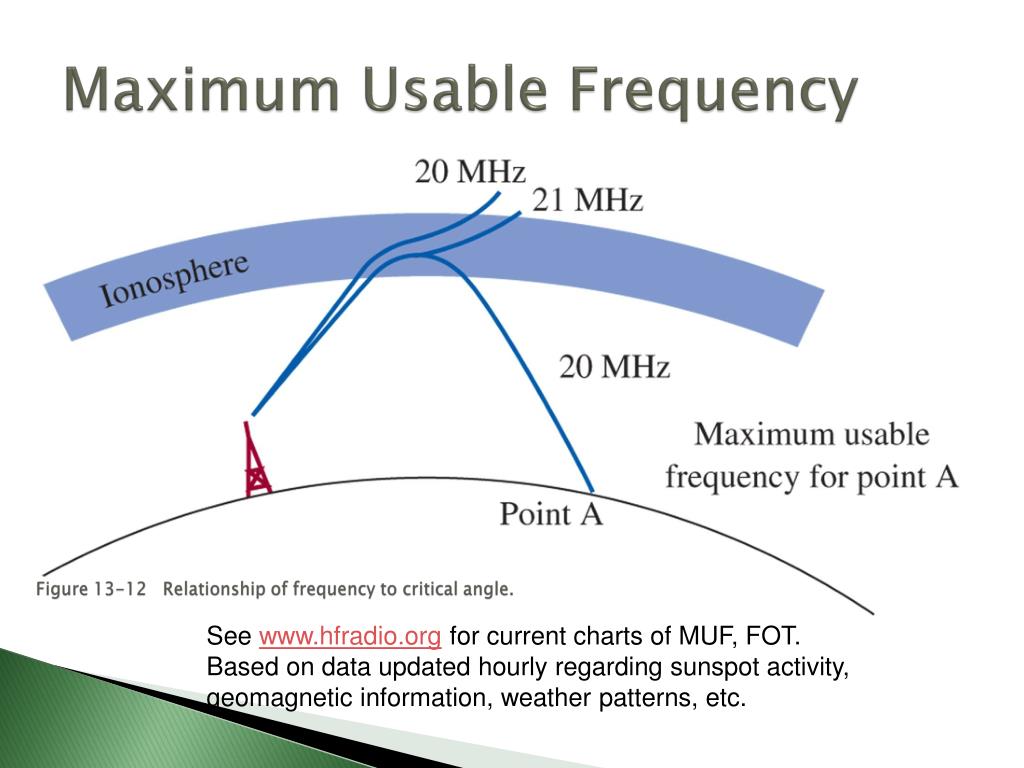 Maximum Usable Frequency

20 MHz

21 MHz

Ionosphere

20 MHz

Maximum usable frequency for point A

Point A

Figure 13-12 Relationship of frequency to critical angle.

See www.hfradio.org for current charts of MUF, FOT. Based on data updated hourly regarding sunspot activity, geomagnetic information, weather patterns, etc.